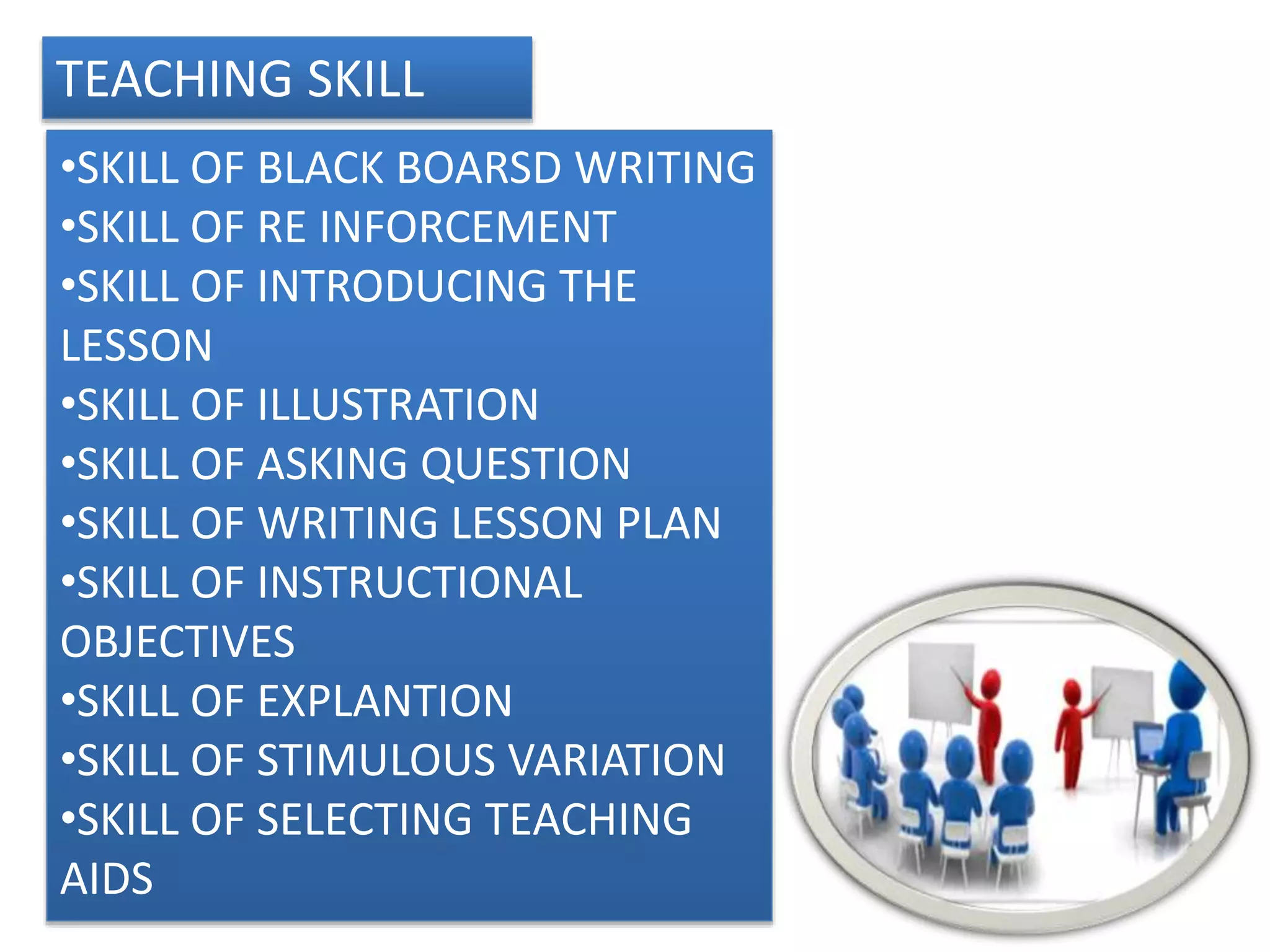 TEACHING SKILL

•SKILL OF BLACK BOARSD WRITING
•SKILL OF RE INFORCEMENT
•SKILL OF INTRODUCING THE LESSON
•SKILL OF ILLUSTRATION
•SKILL OF ASKING QUESTION
•SKILL OF WRITING LESSON PLAN
•SKILL OF INSTRUCTIONAL OBJECTIVES
•SKILL OF EXPLANTION
•SKILL OF STIMULOUS VARIATION
•SKILL OF SELECTING TEACHING AIDS